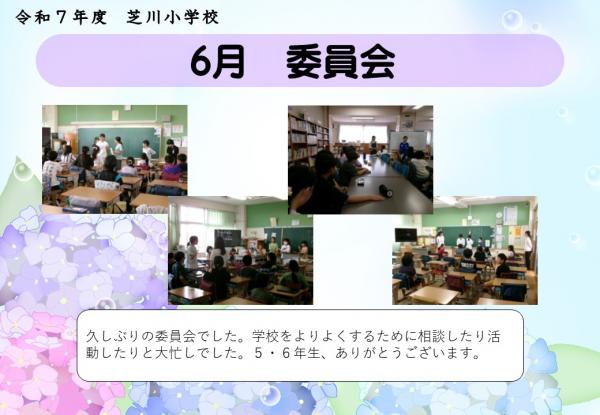 令和７年度　芝川小学校

6月　委員会

久しぶりの委員会でした。学校をよりよくするために相談したり活動したりと大忙しでした。５・６年生、ありがとうございます。